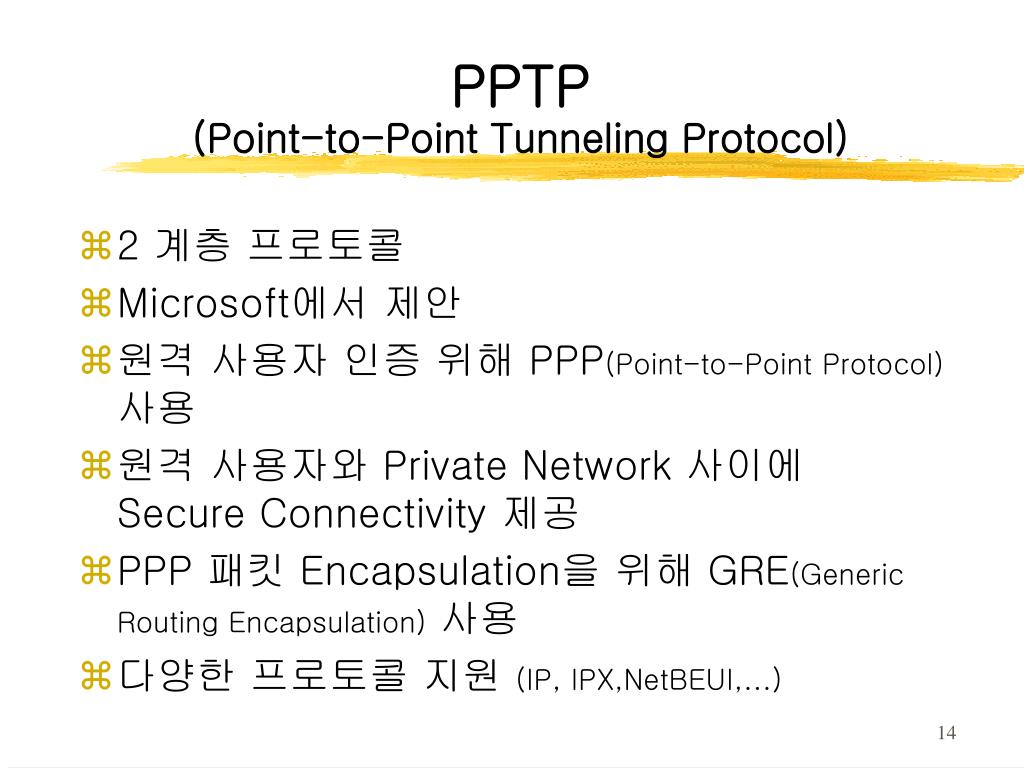 PPTP
(Point-to-Point Tunneling Protocol)

⌘2 계층 프로토콜
⌘Microsoft에서 제안
⌘원격 사용자 인증 위해 PPP(Point-to-Point Protocol) 사용
⌘원격 사용자와 Private Network 사이에 Secure Connectivity 제공
⌘PPP 패킷 Encapsulation을 위해 GRE(Generic Routing Encapsulation) 사용
⌘다양한 프로토콜 지원 (IP, IPX,NetBEUI,…)

14